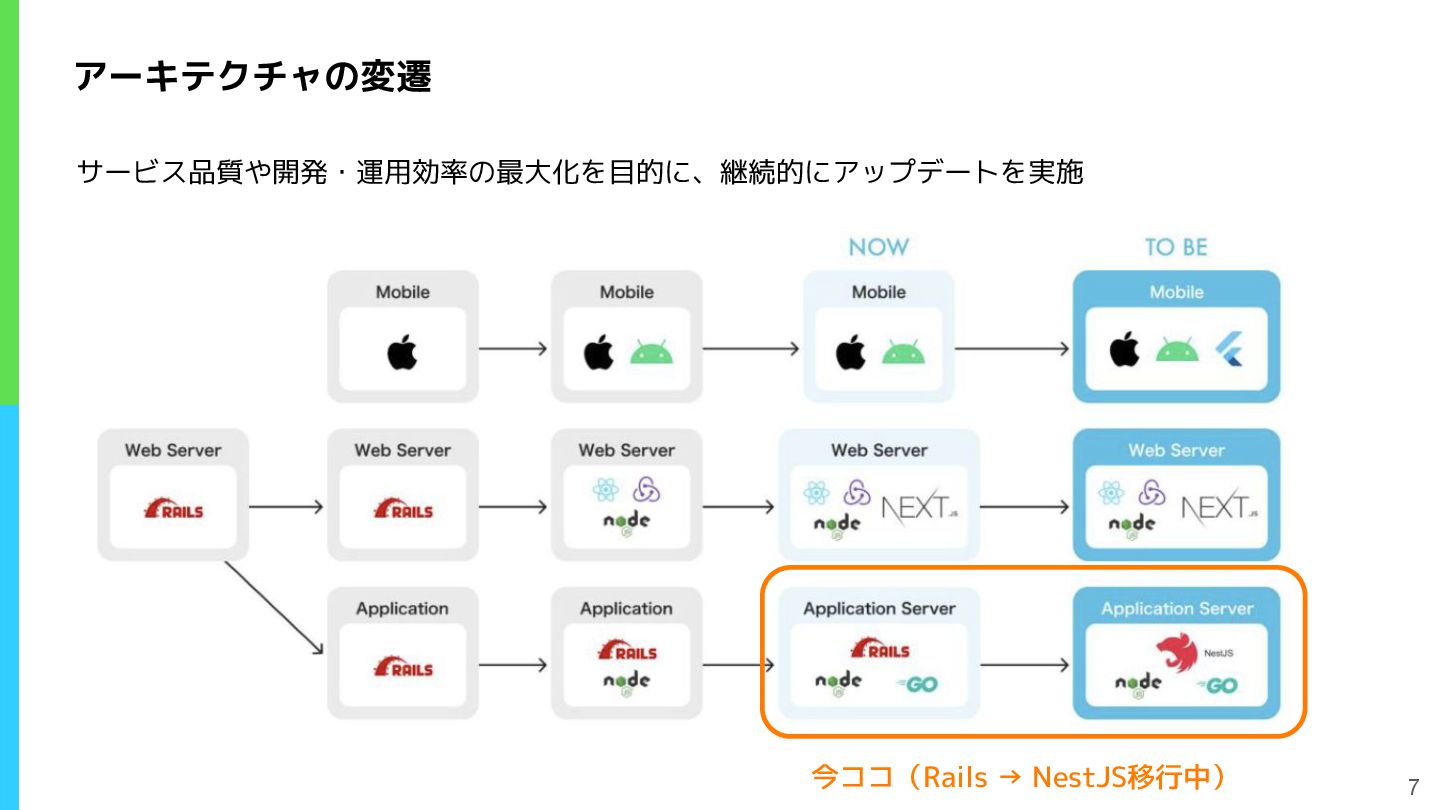 アーキテクチャの変遷

サービス品質や開発・運用効率の最大化を目的に、継続的にアップデートを実施

NOW

TO BE

Mobile

Mobile

Mobile

Mobile

Web Server

RAILS

Web Server

RAILS

Web Server

node

Web Server

node

NEXT.JS

Web Server

node

NEXT.JS

Application

RAILS

Application

RAILS

node

Application Server

RAILS

node

GO

Application Server

NestJS

node

GO

今ココ（Rails → NestJS移行中）

7